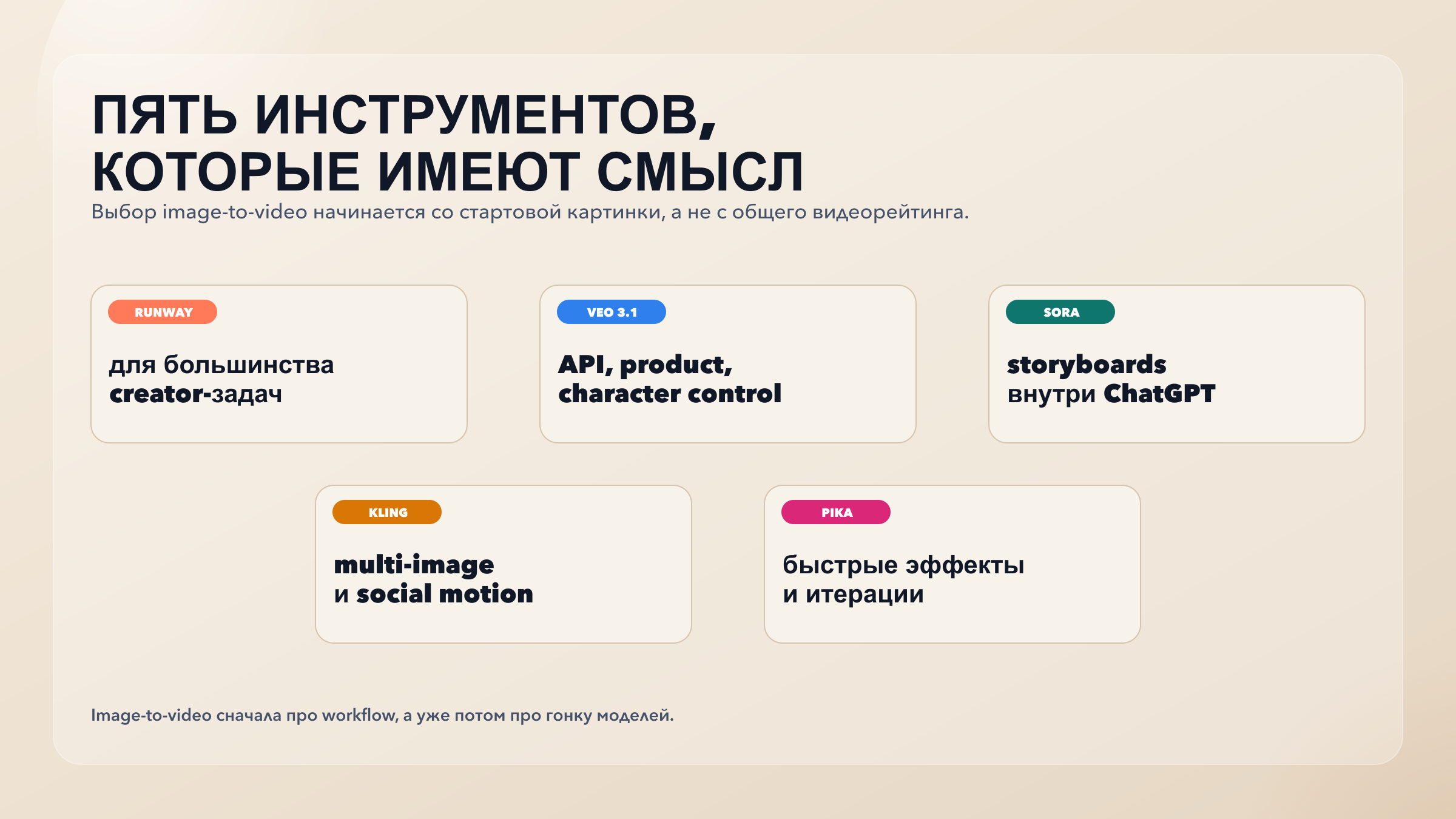 ПЯТЬ ИНСТРУМЕНТОВ, КОТОРЫЕ ИМЕЮТ СМЫСЛ

Выбор image-to-video начинается со стартовой картинки, а не с общего видеорейтинга.

RUNWAY

для большинства creator-задач

VEO 3.1

API, product, character control

SORA

storyboards внутри ChatGPT

KLING

multi-image и social motion

PIKA

быстрые эффекты и итерации

Image-to-video сначала про workflow, а уже потом про гонку моделей.